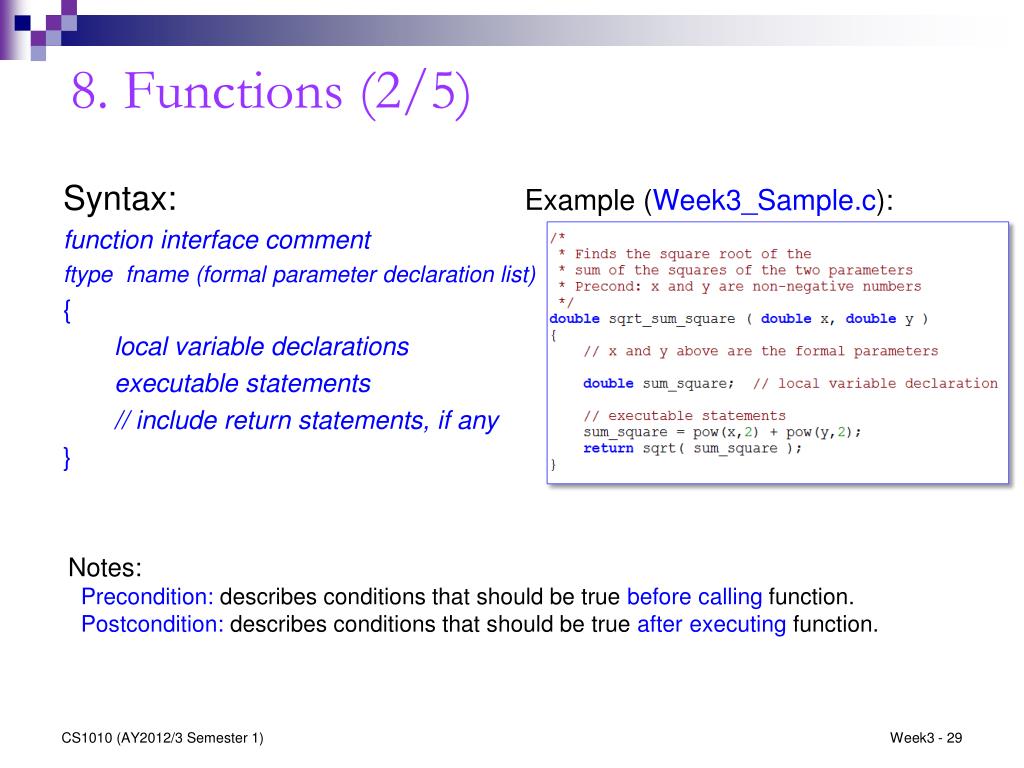 8. Functions (2/5)

Syntax:

function interface comment
ftype fname (formal parameter declaration list)
{
local variable declarations
executable statements
// include return statements, if any
}

Example (Week3_Sample.c):

/*
 * Finds the square root of the
 * sum of the squares of the two parameters
 * Precond: x and y are non-negative numbers
 */
double sqrt_sum_square ( double x, double y )
{
    // x and y above are the formal parameters

    double sum_square;  // local variable declaration

    // executable statements
    sum_square = pow(x,2) + pow(y,2);
    return sqrt( sum_square );
}

Notes:
Precondition: describes conditions that should be true before calling function.
Postcondition: describes conditions that should be true after executing function.

CS1010 (AY2012/3 Semester 1)

Week3 - 29